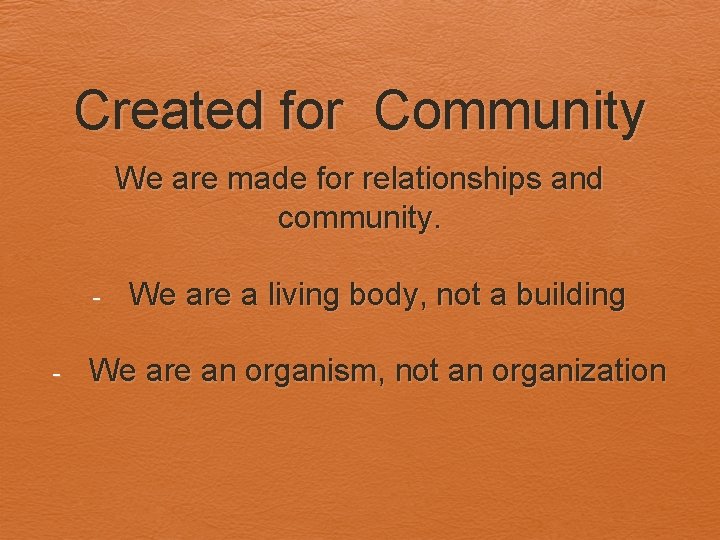 Created for  Community

We are made for relationships and community.

- We are a living body, not a building

- We are an organism, not an organization